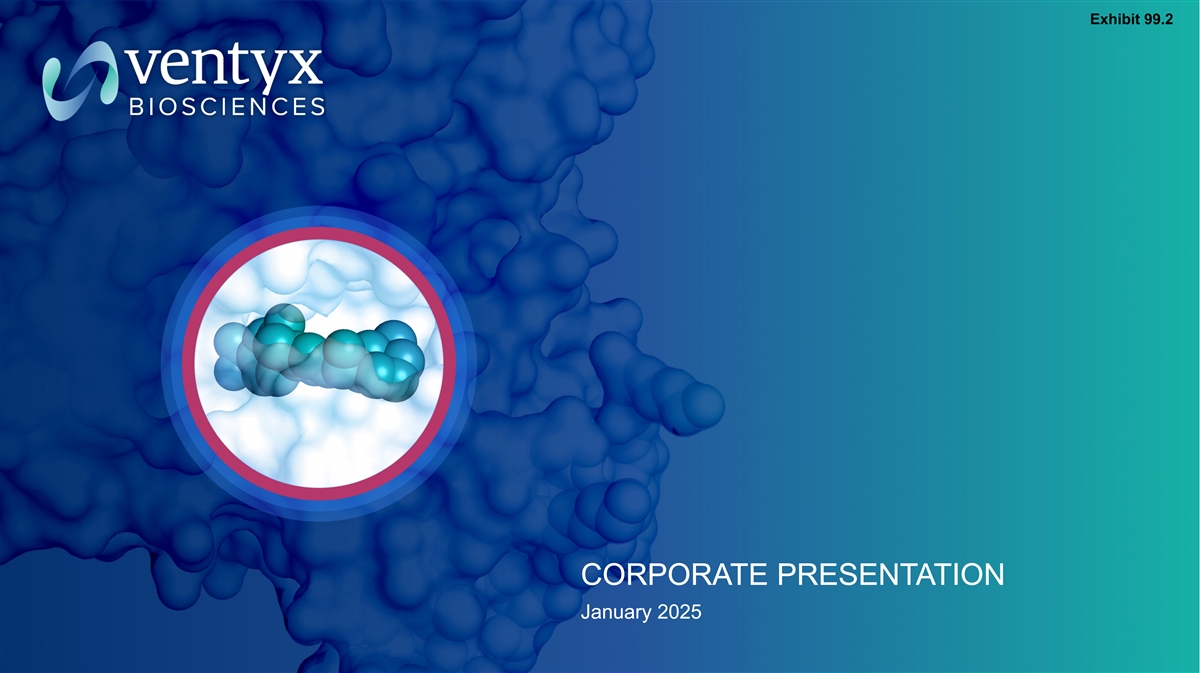 Exhibit 99.2

ventyx
BIOSCIENCES

CORPORATE PRESENTATION
January 2025